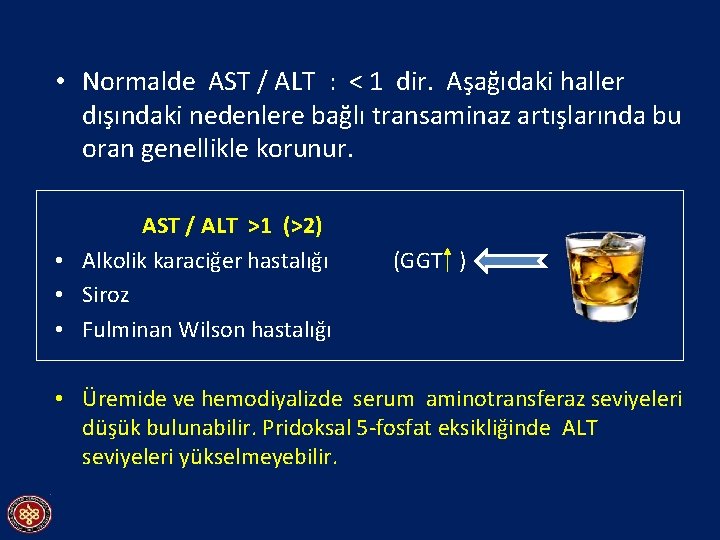 • Normalde AST / ALT : < 1 dir. Aşağıdaki haller dışındaki nedenlere bağlı transaminaz artışlarında bu oran genellikle korunur.

AST / ALT >1 (>2)

• Alkolik karaciğer hastalığı (GGT↑ )
• Siroz
• Fulminan Wilson hastalığı

• Üremide ve hemodiyalizde serum aminotransferaz seviyeleri düşük bulunabilir. Pridoksal 5-fosfat eksikliğinde ALT seviyeleri yükselmeyebilir.